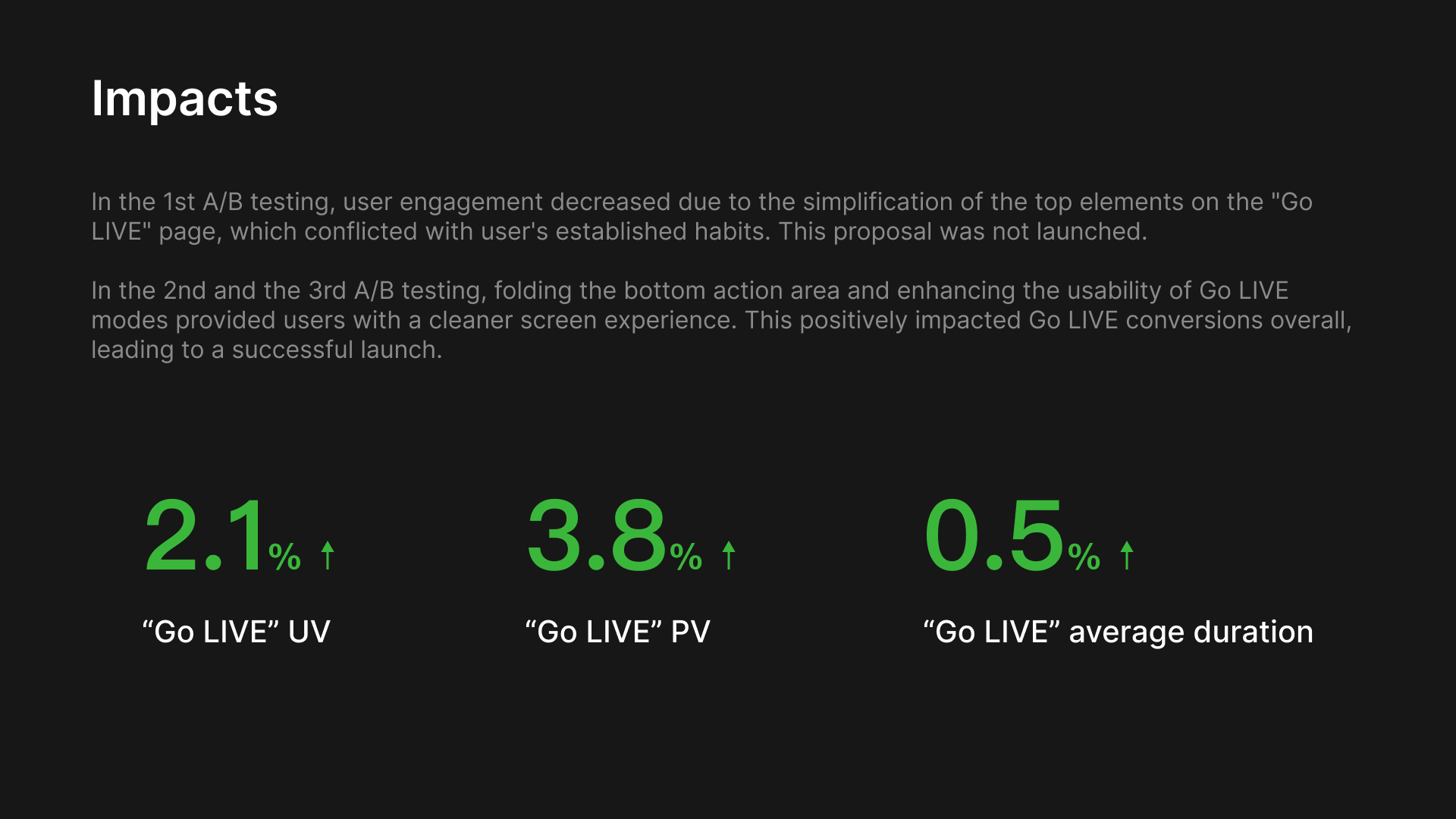 Impacts

In the 1st A/B testing, user engagement decreased due to the simplification of the top elements on the "Go LIVE" page, which conflicted with user's established habits. This proposal was not launched.

In the 2nd and the 3rd A/B testing, folding the bottom action area and enhancing the usability of Go LIVE modes provided users with a cleaner screen experience. This positively impacted Go LIVE conversions overall, leading to a successful launch.

2.1% ↑

“Go LIVE” UV

3.8% ↑

“Go LIVE” PV

0.5% ↑

“Go LIVE” average duration